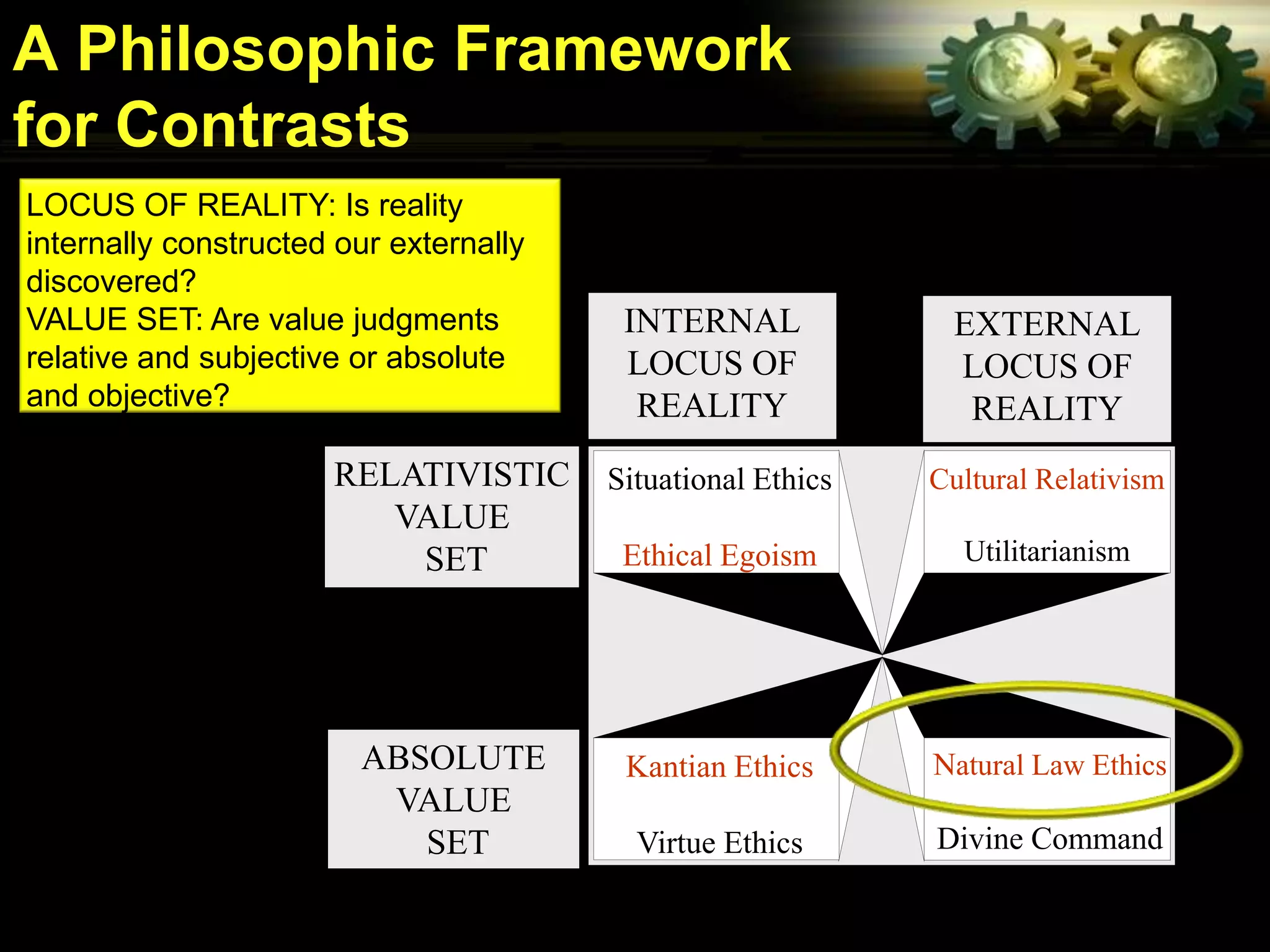 A Philosophic Framework for Contrasts

LOCUS OF REALITY: Is reality internally constructed our externally discovered?
VALUE SET: Are value judgments relative and subjective or absolute and objective?

INTERNAL LOCUS OF REALITY

EXTERNAL LOCUS OF REALITY

RELATIVISTIC VALUE SET

Situational Ethics

Ethical Egoism

Cultural Relativism

Utilitarianism

ABSOLUTE VALUE SET

Kantian Ethics

Virtue Ethics

Natural Law Ethics

Divine Command